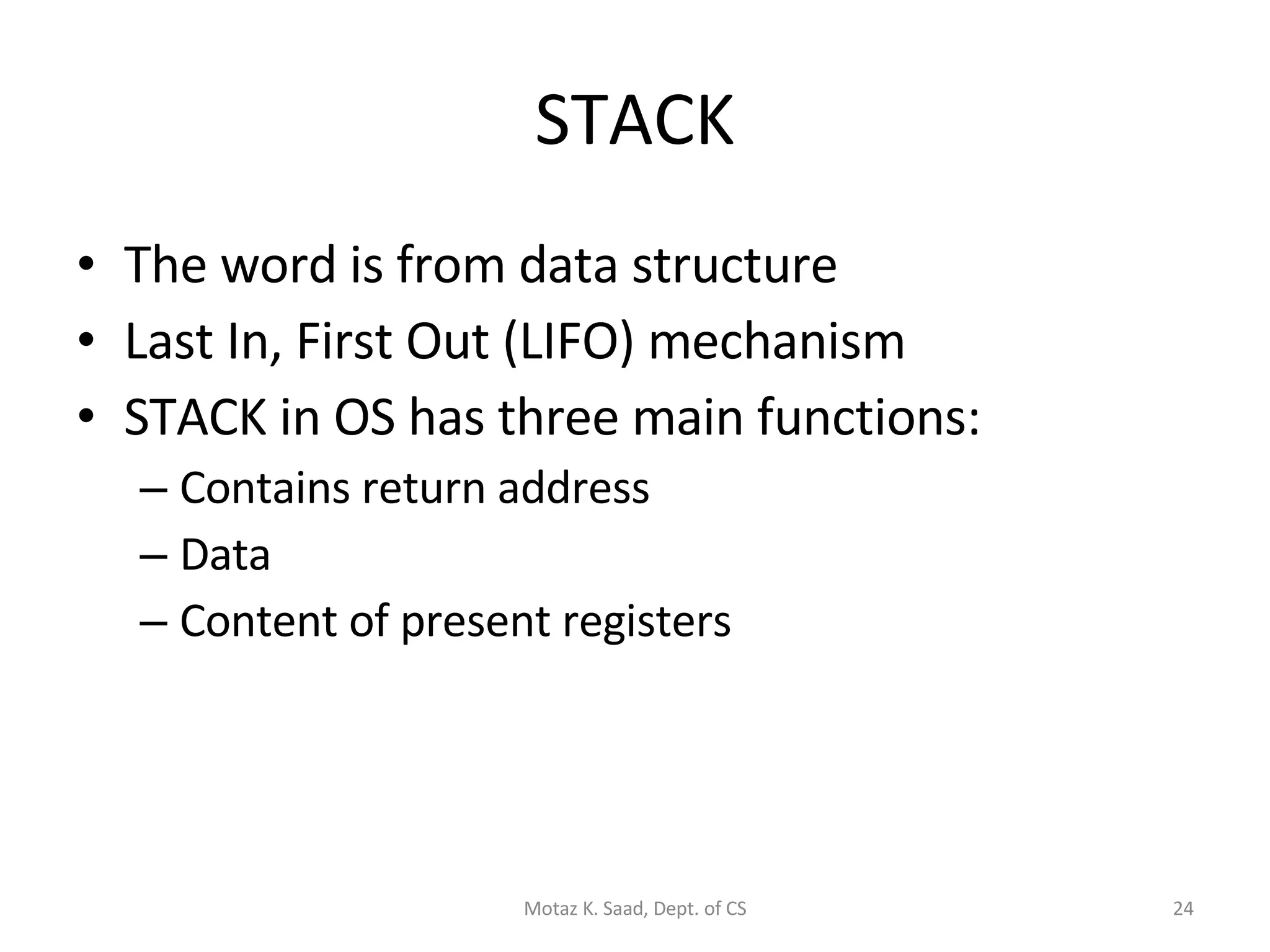 STACK

• The word is from data structure
• Last In, First Out (LIFO) mechanism
• STACK in OS has three main functions:
– Contains return address
– Data
– Content of present registers

Motaz K. Saad, Dept. of CS

24